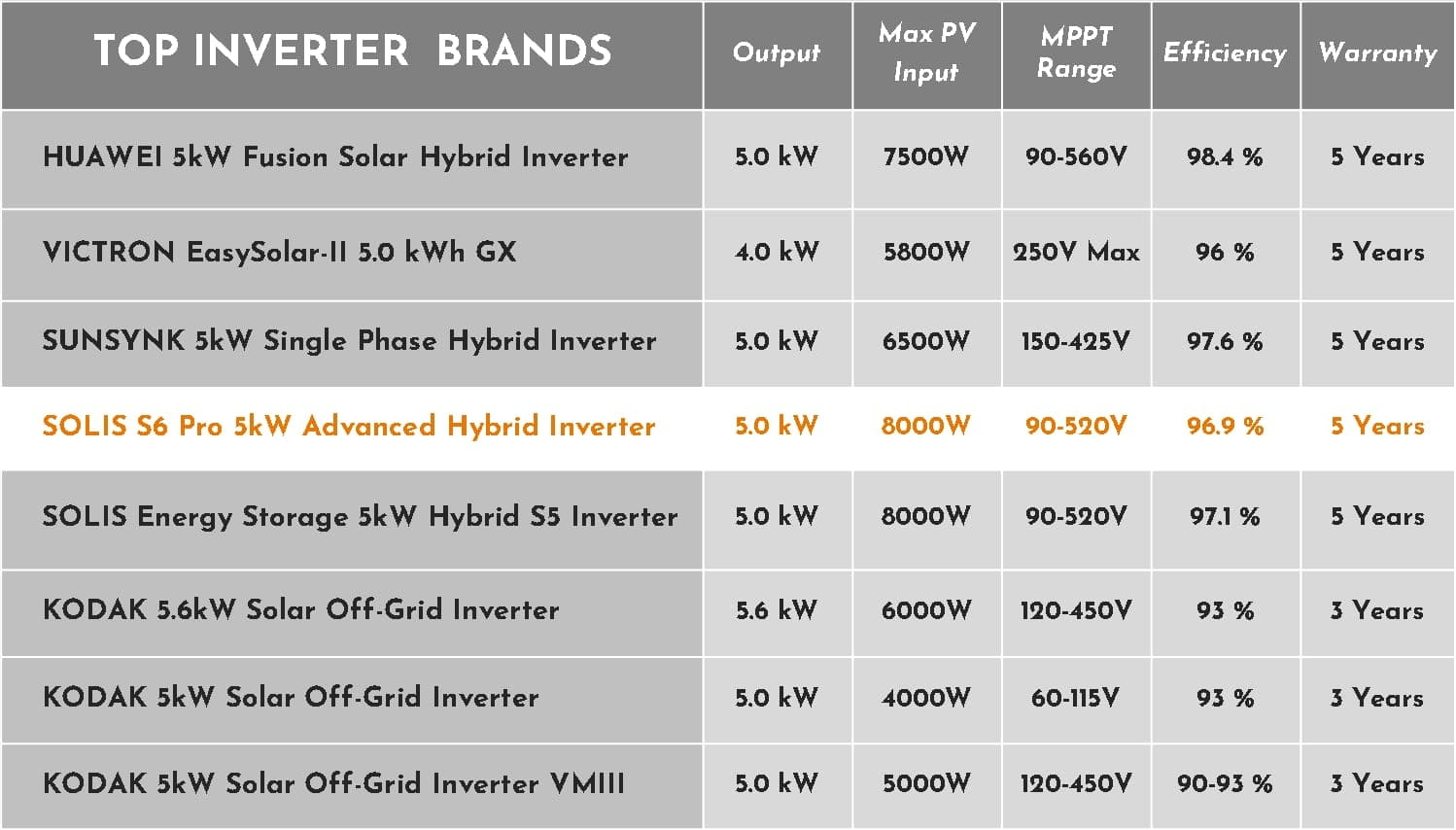 | TOP INVERTER BRANDS | Output | Max PV Input | MPPT Range | Efficiency | Warranty |
|---|---|---|---|---|---|
| HUAWEI 5kW Fusion Solar Hybrid Inverter | 5.0 kW | 7500W | 90-560V | 98.4 % | 5 Years |
| VICTRON EasySolar-II 5.0 kWh GX | 4.0 kW | 5800W | 250V Max | 96 % | 5 Years |
| SUNSYNK 5kW Single Phase Hybrid Inverter | 5.0 kW | 6500W | 150-425V | 97.6 % | 5 Years |
| SOLIS S6 Pro 5kW Advanced Hybrid Inverter | 5.0 kW | 8000W | 90-520V | 96.9 % | 5 Years |
| SOLIS Energy Storage 5kW Hybrid S5 Inverter | 5.0 kW | 8000W | 90-520V | 97.1 % | 5 Years |
| KODAK 5.6kW Solar Off-Grid Inverter | 5.6 kW | 6000W | 120-450V | 93 % | 3 Years |
| KODAK 5kW Solar Off-Grid Inverter | 5.0 kW | 4000W | 60-115V | 93 % | 3 Years |
| KODAK 5kW Solar Off-Grid Inverter VMIII | 5.0 kW | 5000W | 120-450V | 90-93 % | 3 Years |